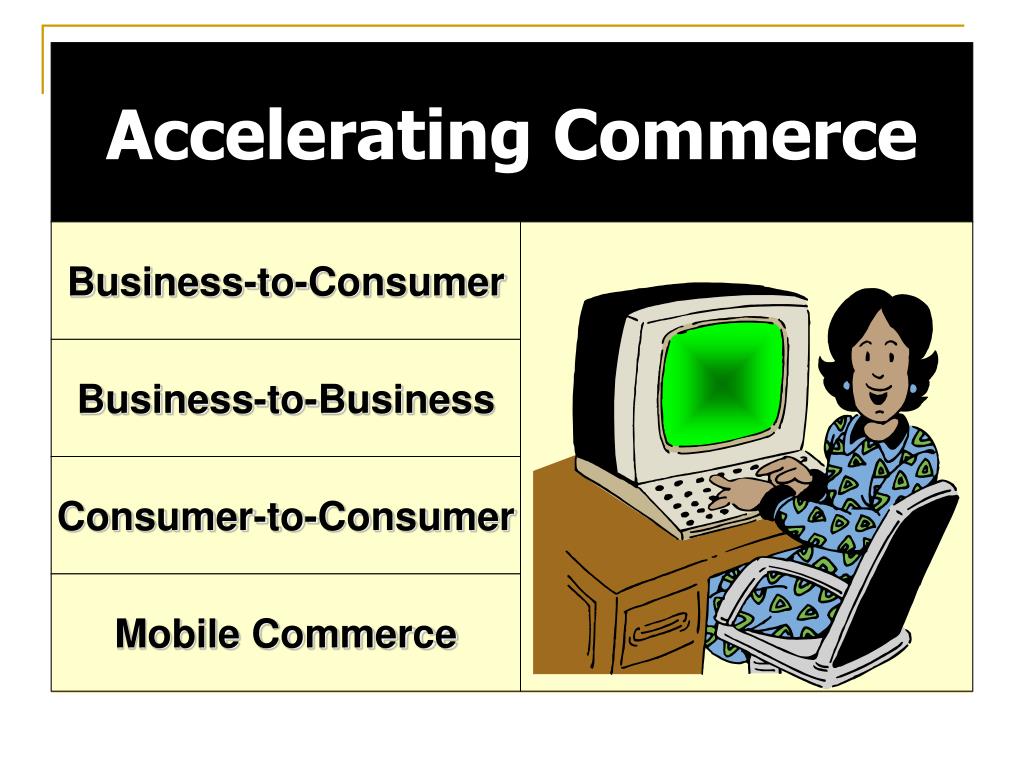 Accelerating Commerce

Business-to-Consumer

Business-to-Business

Consumer-to-Consumer

Mobile Commerce